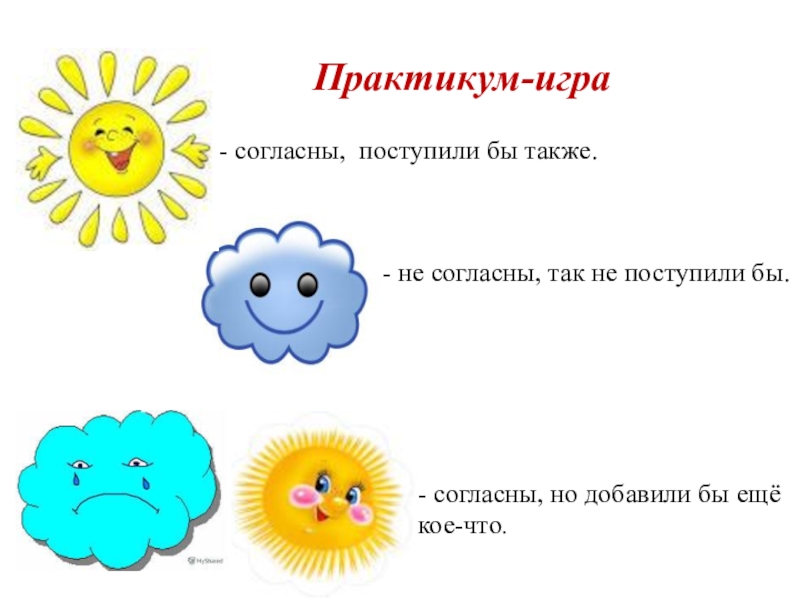 Практикум-игра

- согласны, поступили бы также.

- не согласны, так не поступили бы.

MyShared

- согласны, но добавили бы ещё кое-что.